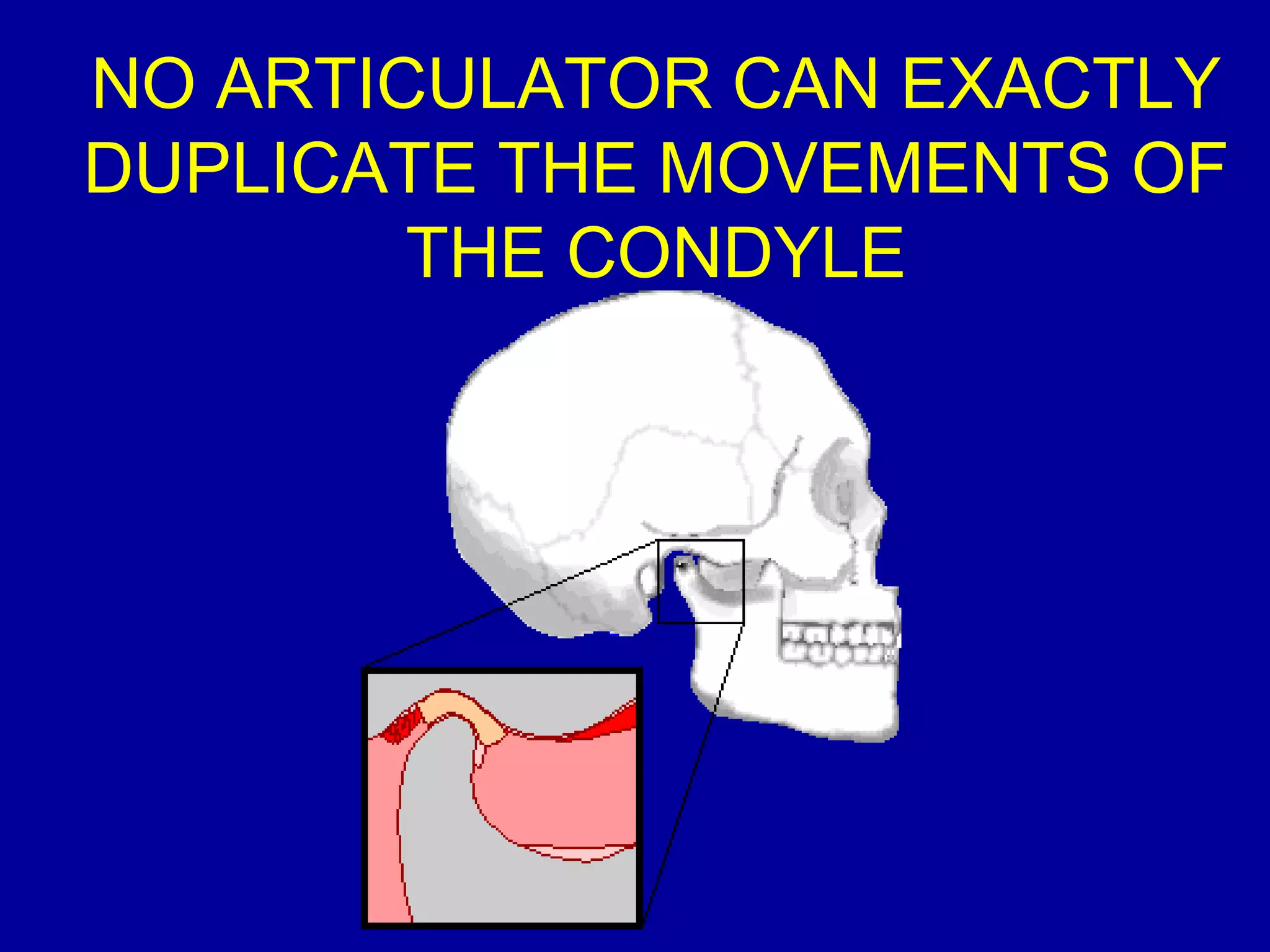 NO ARTICULATOR CAN EXACTLY DUPLICATE THE MOVEMENTS OF THE CONDYLE